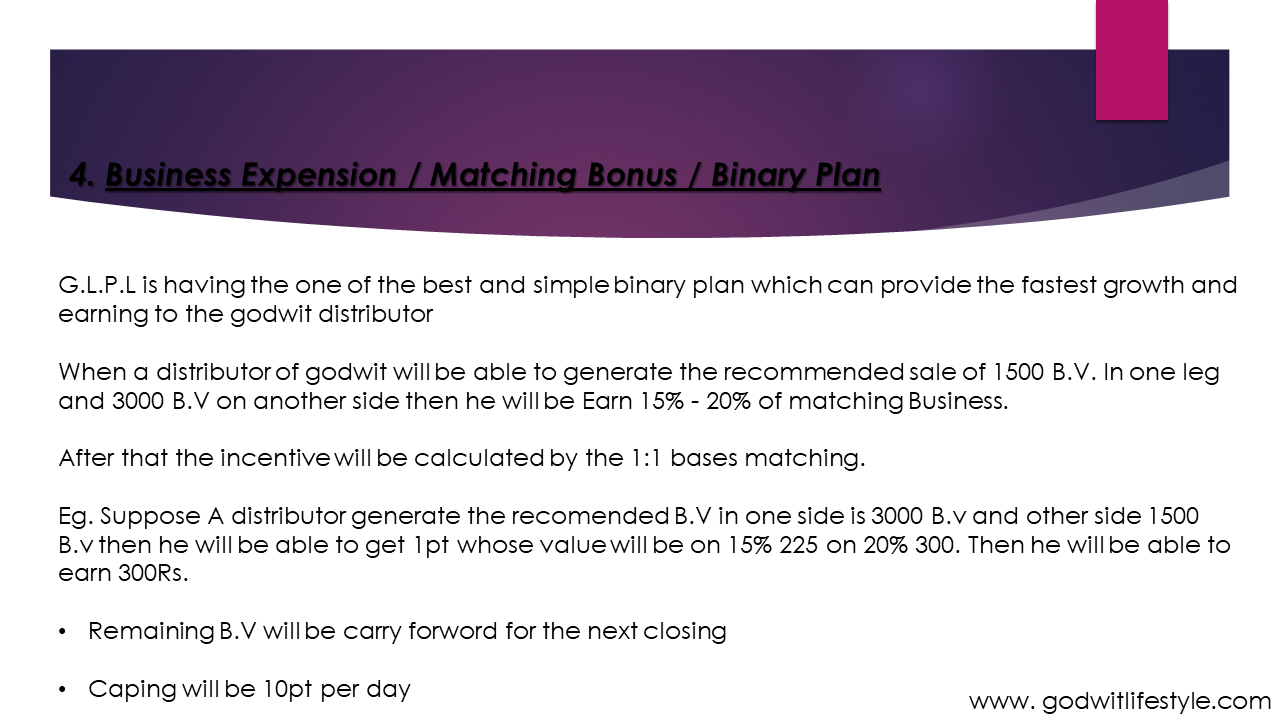 4. Business Expension / Matching Bonus / Binary Plan

G.L.P.L is having the one of the best and simple binary plan which can provide the fastest growth and earning to the godwit distributor

When a distributor of godwit will be able to generate the recommended sale of 1500 B.V. In one leg and 3000 B.V on another side then he will be Earn 15% - 20% of matching Business.

After that the incentive will be calculated by the 1:1 bases matching.

Eg. Suppose A distributor generate the recomended B.V in one side is 3000 B.v and other side 1500 B.v then he will be able to get 1pt whose value will be on 15% 225 on 20% 300. Then he will be able to earn 300Rs.

• Remaining B.V will be carry forword for the next closing

• Caping will be 10pt per day

www. godwitlifestyle.com